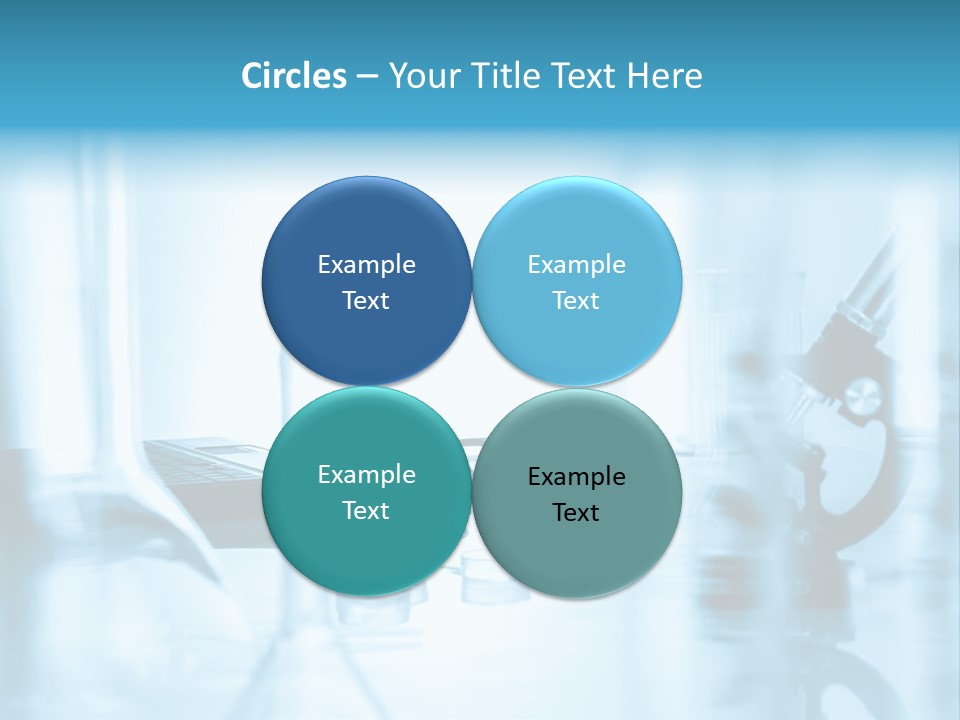 Circles – Your Title Text Here

Example Text

Example Text

Example Text

Example Text